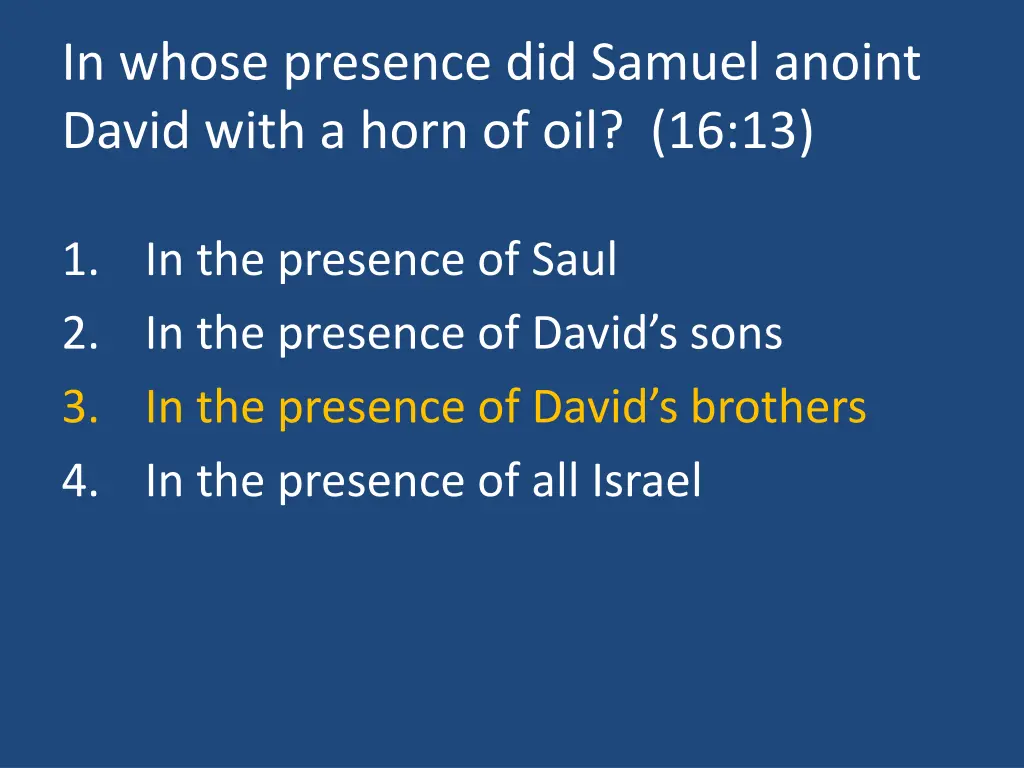 In whose presence did Samuel anoint David with a horn of oil? (16:13)

1. In the presence of Saul
2. In the presence of David’s sons
3. In the presence of David’s brothers
4. In the presence of all Israel